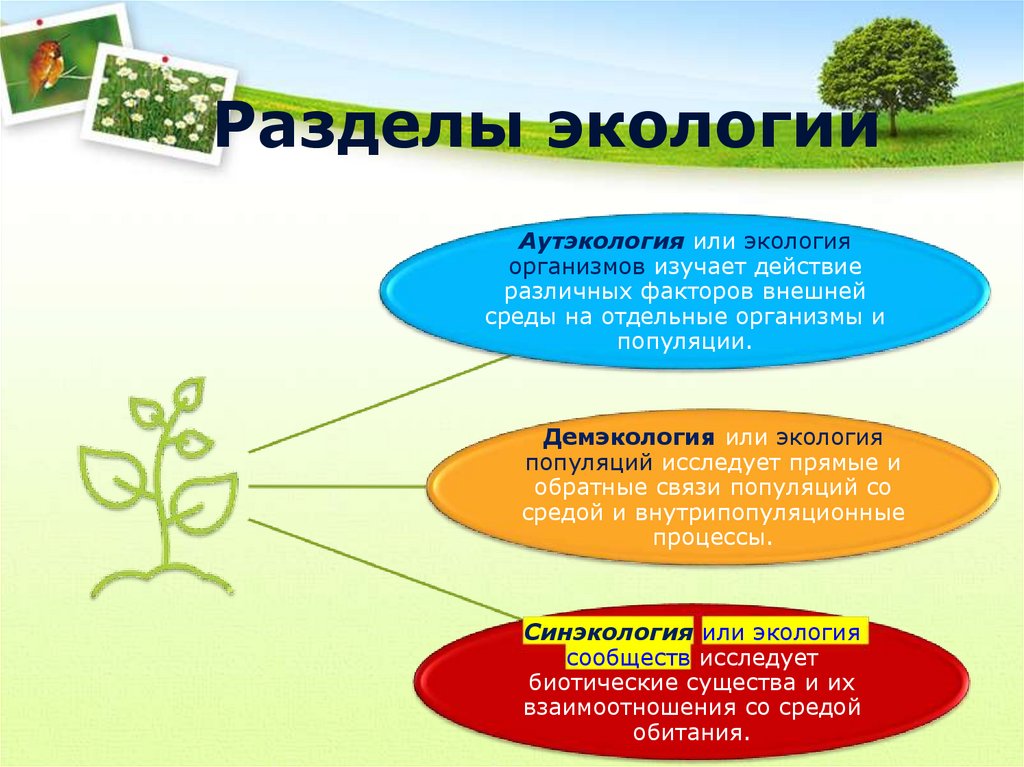 Разделы экологии

Аутэкология или экология организмов изучает действие различных факторов внешней среды на отдельные организмы и популяции.

Демэкология или экология популяций исследует прямые и обратные связи популяций со средой и внутрипопуляционные процессы.

Синэкология или экология сообществ исследует биотические существа и их взаимоотношения со средой обитания.